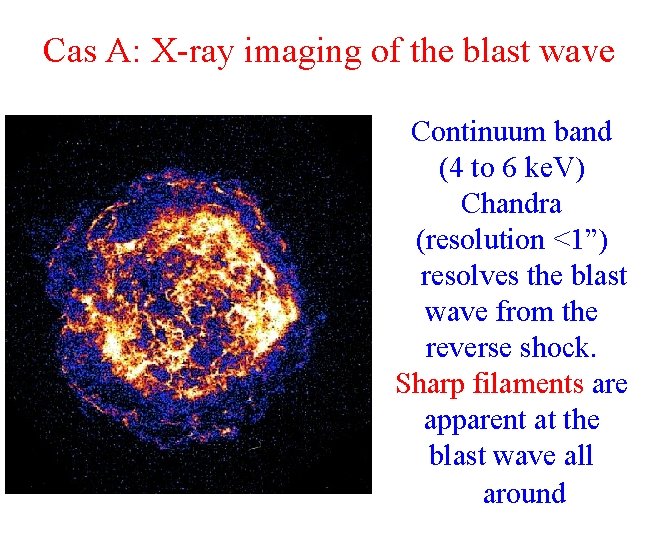 Cas A: X-ray imaging of the blast wave

Continuum band (4 to 6 keV) Chandra (resolution <1”) resolves the blast wave from the reverse shock. Sharp filaments are apparent at the blast wave all around